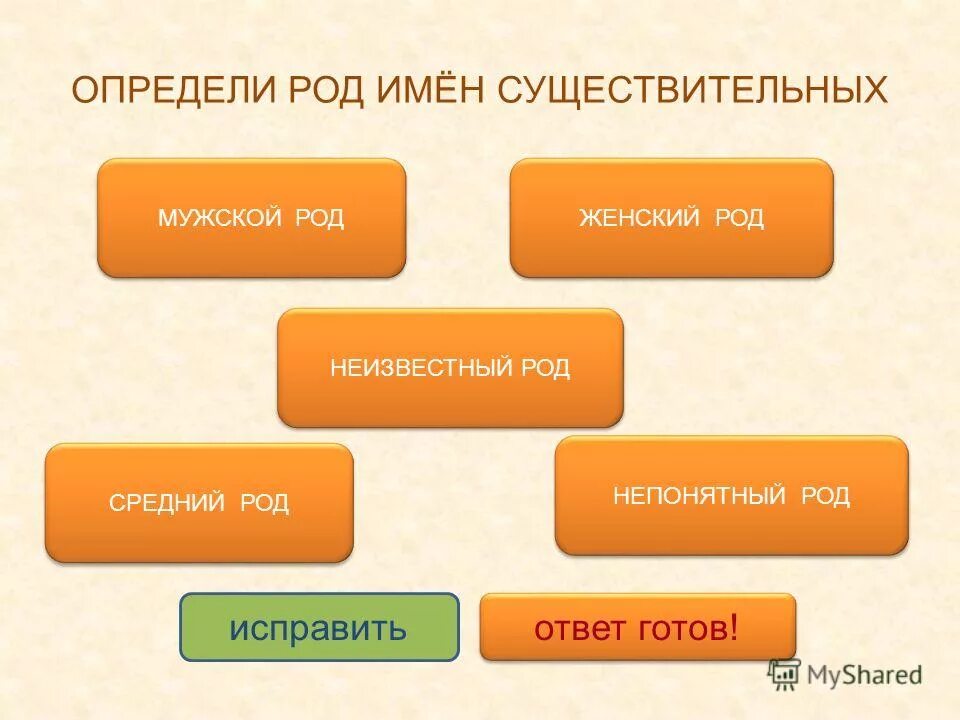 ОПРЕДЕЛИ РОД ИМЁН СУЩЕСТВИТЕЛЬНЫХ

МУЖСКОЙ РОД

ЖЕНСКИЙ РОД

НЕИЗВЕСТНЫЙ РОД

СРЕДНИЙ РОД

НЕПОНЯТНЫЙ РОД

исправить

ответ готов!

MyShared